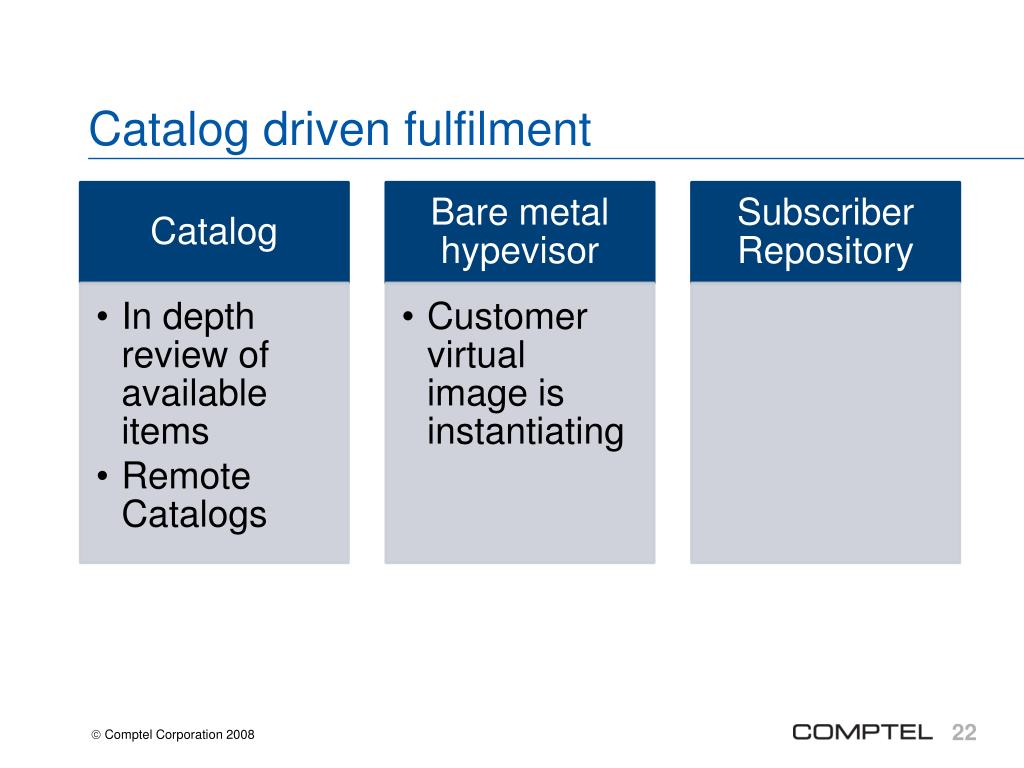 Catalog driven fulfilment

Catalog

• In depth review of available items
• Remote Catalogs

Bare metal hypevisor

• Customer virtual image is instantiating

Subscriber Repository

© Comptel Corporation 2008

COMPTEL 22